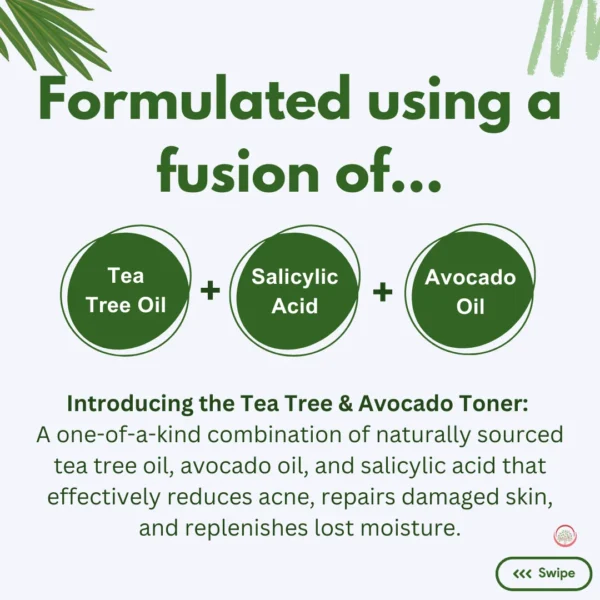 Formulated using a fusion of...

Tea Tree Oil + Salicylic Acid + Avocado Oil

Introducing the Tea Tree & Avocado Toner:
A one-of-a-kind combination of naturally sourced tea tree oil, avocado oil, and salicylic acid that effectively reduces acne, repairs damaged skin, and replenishes lost moisture.

<<< Swipe